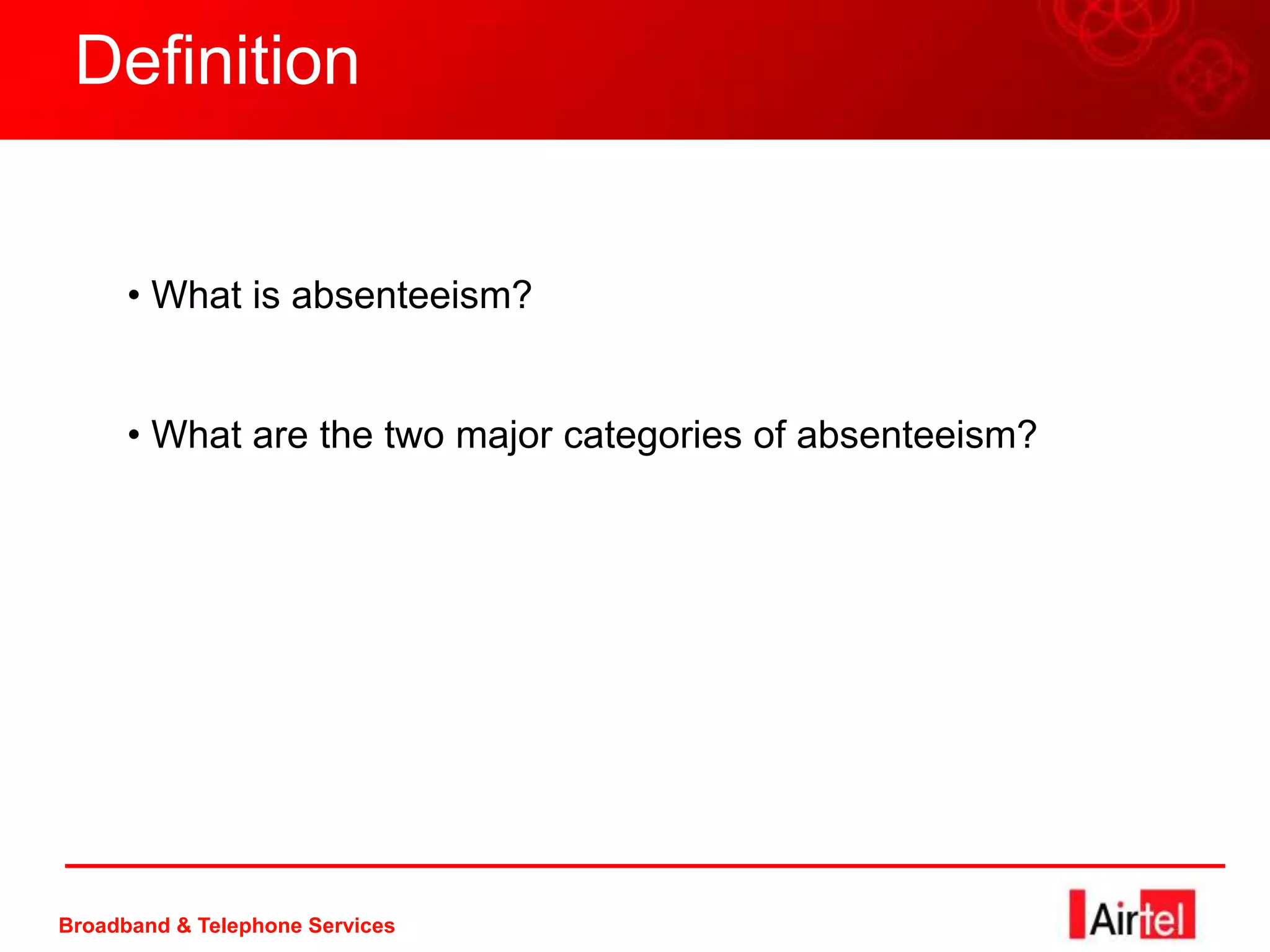 Definition

• What is absenteeism?

• What are the two major categories of absenteeism?

Broadband & Telephone Services

Airtel